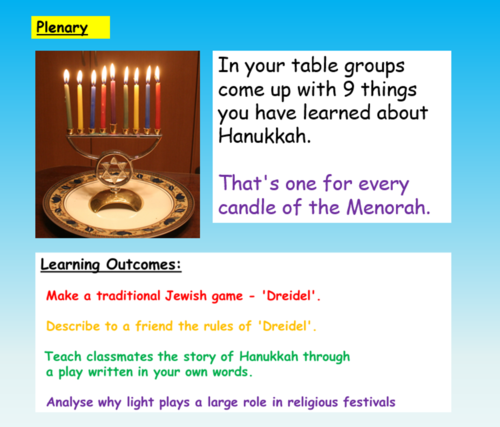 Plenary

In your table groups come up with 9 things you have learned about Hanukkah.

That's one for every candle of the Menorah.

Learning Outcomes:

Make a traditional Jewish game - 'Dreidel'.

Describe to a friend the rules of 'Dreidel'.

Teach classmates the story of Hanukkah through a play written in your own words.

Analyse why light plays a large role in religious festivals